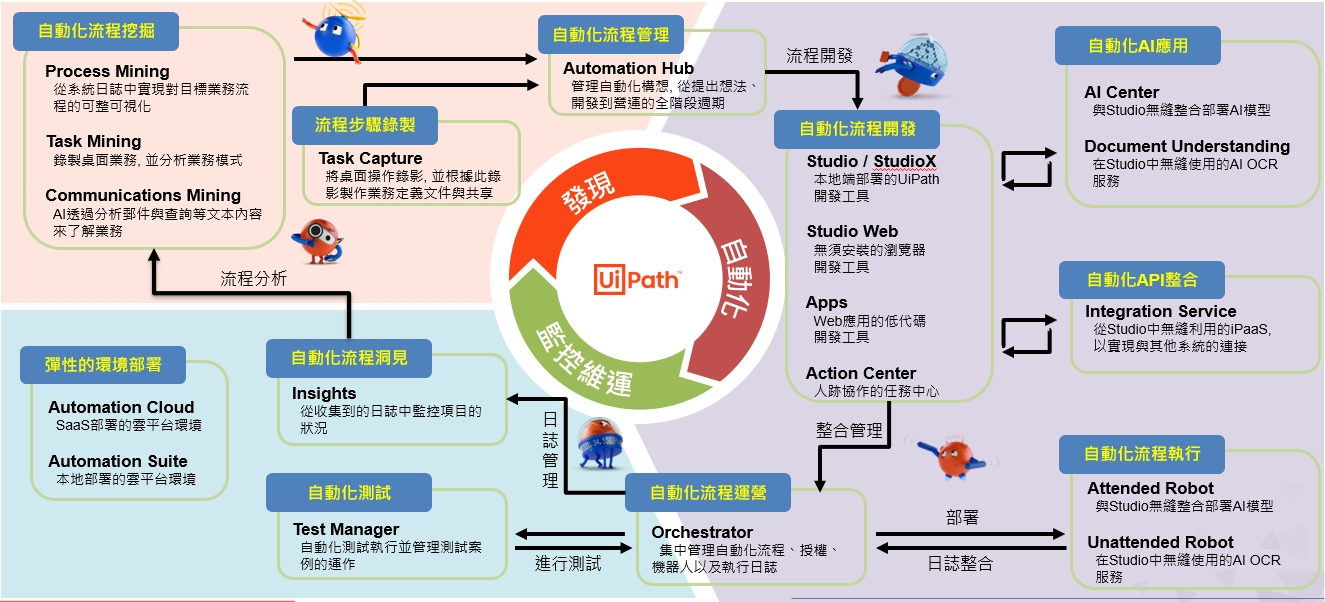 自動化流程挖掘

Process Mining
從系統日誌中實現對目標業務流程的可整可視化

Task Mining
錄製桌面業務, 並分析業務模式

Communications Mining
AI透過分析郵件與查詢等文本內容來了解業務

流程步驟錄製

Task Capture
將桌面操作錄影, 並根據此錄影製作業務定義文件與共享

自動化流程管理

Automation Hub
管理自動化構想, 從提出想法、開發到營運的全階段週期

流程開發

自動化流程開發

Studio / StudioX
本地端部署的UiPath開發工具

Studio Web
無須安裝的瀏覽器開發工具

Apps
Web應用的低代碼開發工具

Action Center
人跡協作的任務中心

自動化AI應用

AI Center
與Studio無縫整合部署AI模型

Document Understanding
在Studio中無縫使用的AI OCR服務

自動化API整合

Integration Service
從Studio中無縫利用的iPaaS, 以實現與其他系統的連接

發現

自動化

監控維運

UiPath

流程分析

彈性的環境部署

Automation Cloud
SaaS部署的雲平台環境

Automation Suite
本地部署的雲平台環境

自動化流程洞見

Insights
從收集到的日誌中監控項目的狀況

日誌管理

整合管理

自動化測試

Test Manager
自動化測試執行並管理測試案例的運作

進行測試

自動化流程運營

Orchestrator
集中管理自動化流程、授權、機器人以及執行日誌

部署

日誌整合

自動化流程執行

Attended Robot
與Studio無縫整合部署AI模型

Unattended Robot
在Studio中無縫使用的AI OCR服務